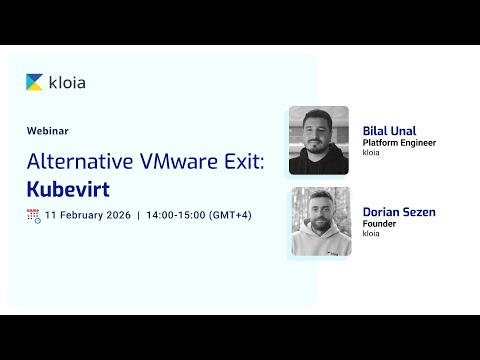 kloia

Webinar

Alternative VMware Exit: Kubevirt

11 February 2026 | 14:00-15:00 (GMT+4)

Bilal Unal
Platform Engineer
kloia

Dorian Sezen
Founder
kloia